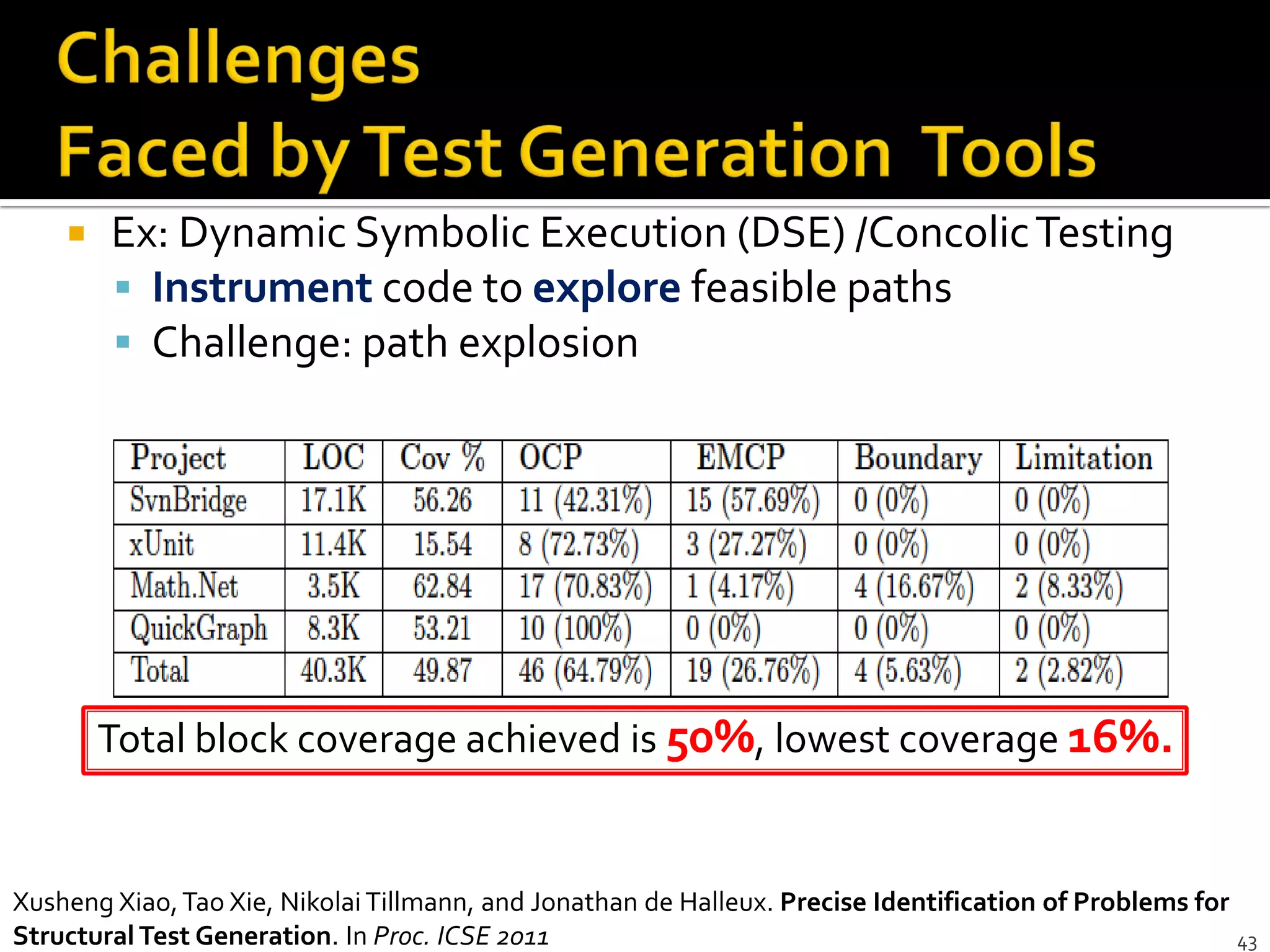 Challenges
Faced by Test Generation Tools

Ex: Dynamic Symbolic Execution (DSE) /Concolic Testing
Instrument code to explore feasible paths
Challenge: path explosion

| Project | LOC | Cov % | OCP | EMCP | Boundary | Limitation |
|---|---|---|---|---|---|---|
| SvnBridge | 17.1K | 56.26 | 11 (42.31%) | 15 (57.69%) | 0 (0%) | 0 (0%) |
| xUnit | 11.4K | 15.54 | 8 (72.73%) | 3 (27.27%) | 0 (0%) | 0 (0%) |
| Math.Net | 3.5K | 62.84 | 17 (70.83%) | 1 (4.17%) | 4 (16.67%) | 2 (8.33%) |
| QuickGraph | 8.3K | 53.21 | 10 (100%) | 0 (0%) | 0 (0%) | 0 (0%) |
| Total | 40.3K | 49.87 | 46 (64.79%) | 19 (26.76%) | 4 (5.63%) | 2 (2.82%) |

Total block coverage achieved is 50%, lowest coverage 16%.

Xusheng Xiao, Tao Xie, Nikolai Tillmann, and Jonathan de Halleux. Precise Identification of Problems for Structural Test Generation. In Proc. ICSE 2011

43